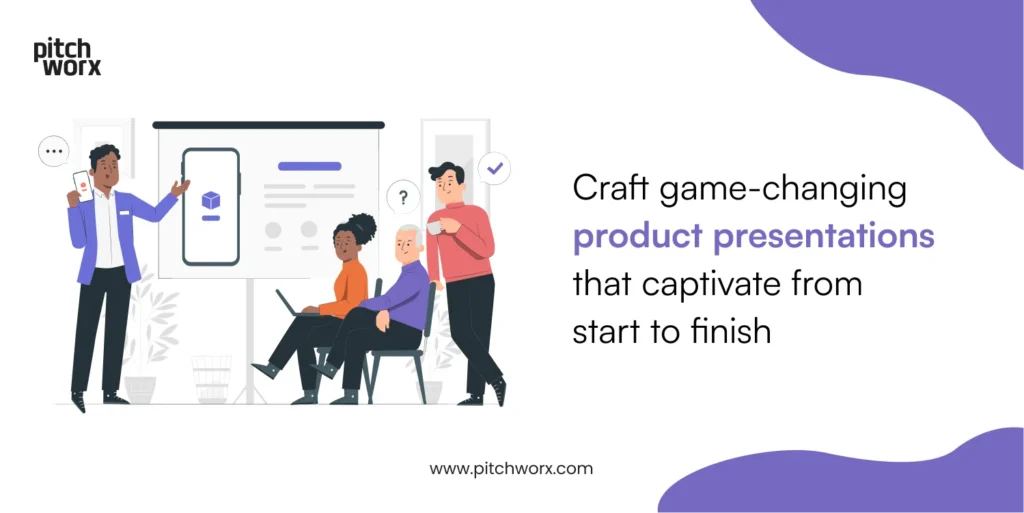 pitch worx

...

?

Craft game-changing product presentations that captivate from start to finish

www.pitchworx.com